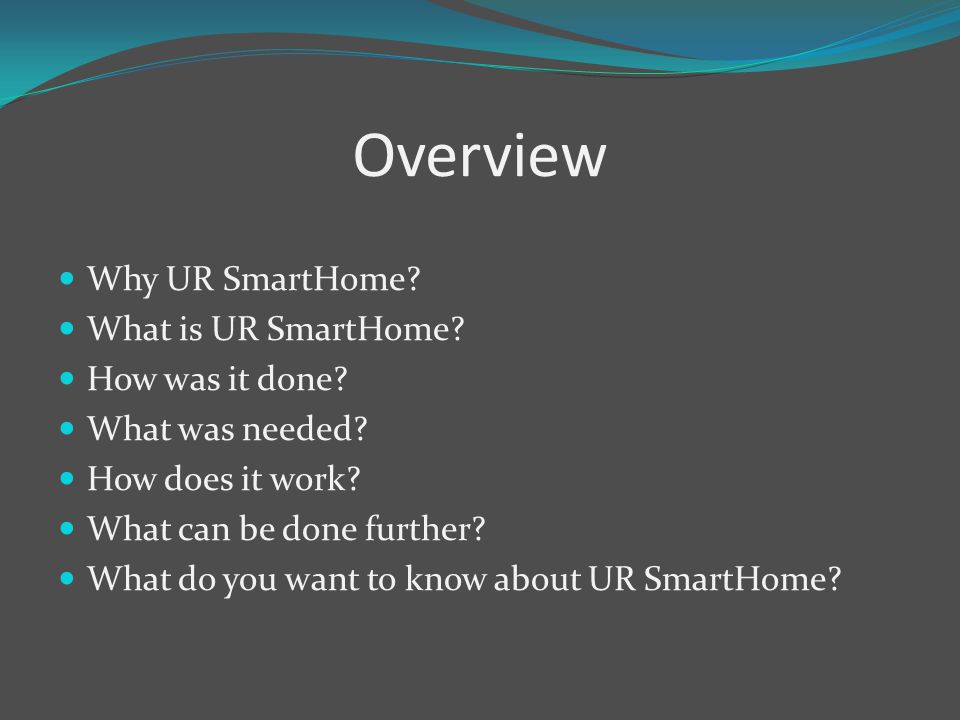 Overview

- Why UR SmartHome?
- What is UR SmartHome?
- How was it done?
- What was needed?
- How does it work?
- What can be done further?
- What do you want to know about UR SmartHome?